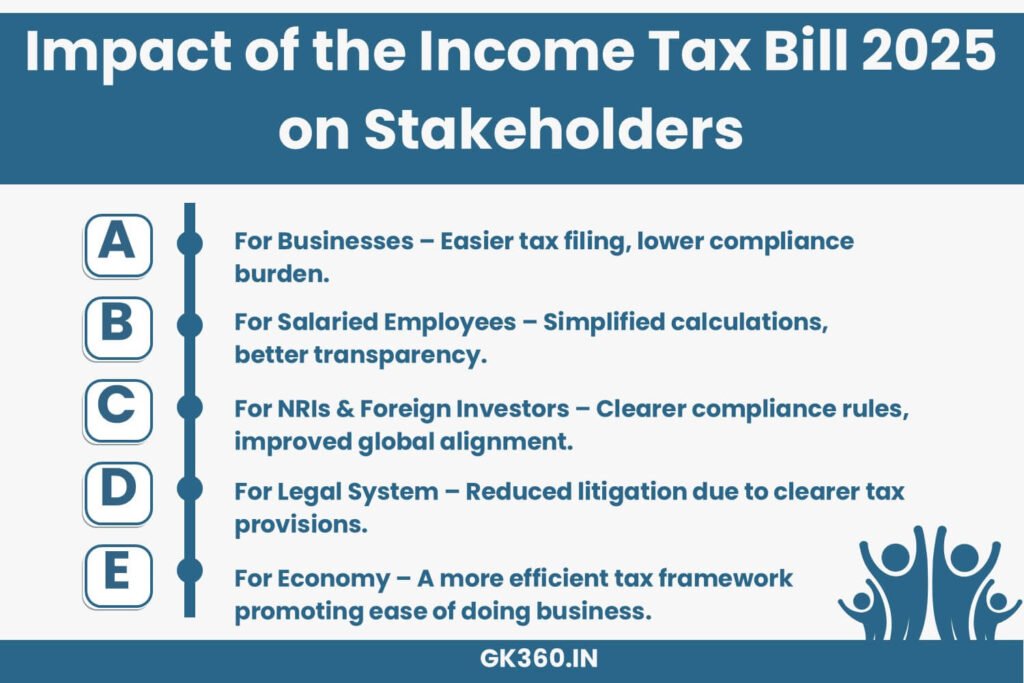 Impact of the Income Tax Bill 2025 on Stakeholders

A

For Businesses – Easier tax filing, lower compliance burden.

B

For Salaried Employees – Simplified calculations, better transparency.

C

For NRIs & Foreign Investors – Clearer compliance rules, improved global alignment.

D

For Legal System – Reduced litigation due to clearer tax provisions.

E

For Economy – A more efficient tax framework promoting ease of doing business.

GK360.IN